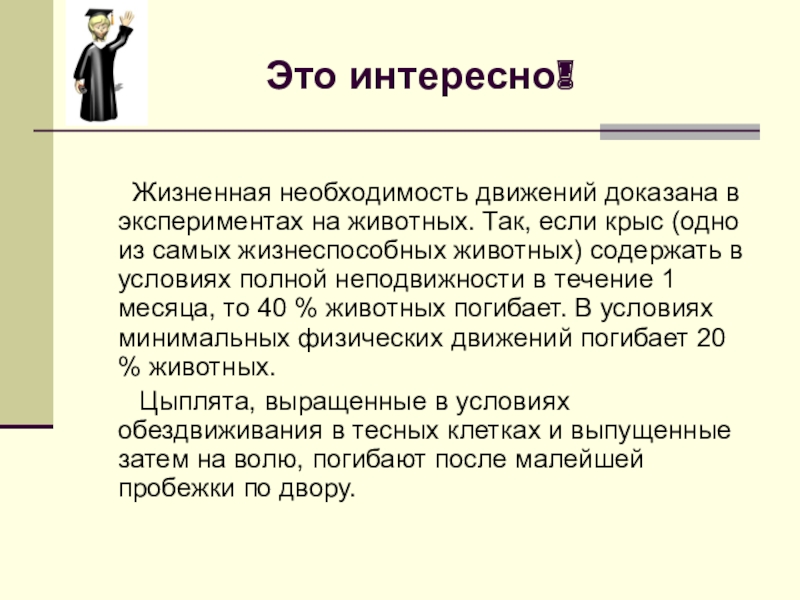 Это интересно!

Жизненная необходимость движений доказана в экспериментах на животных. Так, если крыс (одно из самых жизнеспособных животных) содержать в условиях полной неподвижности в течение 1 месяца, то 40 % животных погибает. В условиях минимальных физических движений погибает 20 % животных.

Цыплята, выращенные в условиях обездвиживания в тесных клетках и выпущенные затем на волю, погибают после малейшей пробежки по двору.